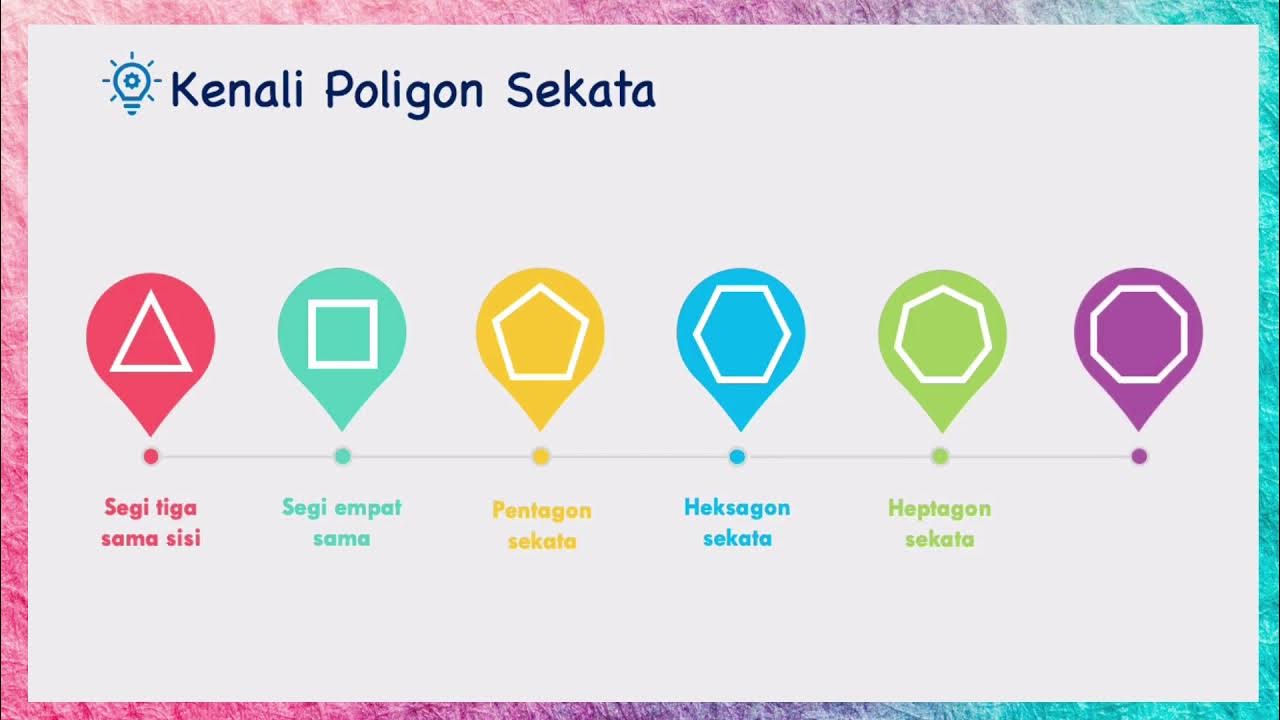 Kenali Poligon Sekata

Segi tiga sama sisi

Segi empat sama

Pentagon sekata

Heksagon sekata

Heptagon sekata